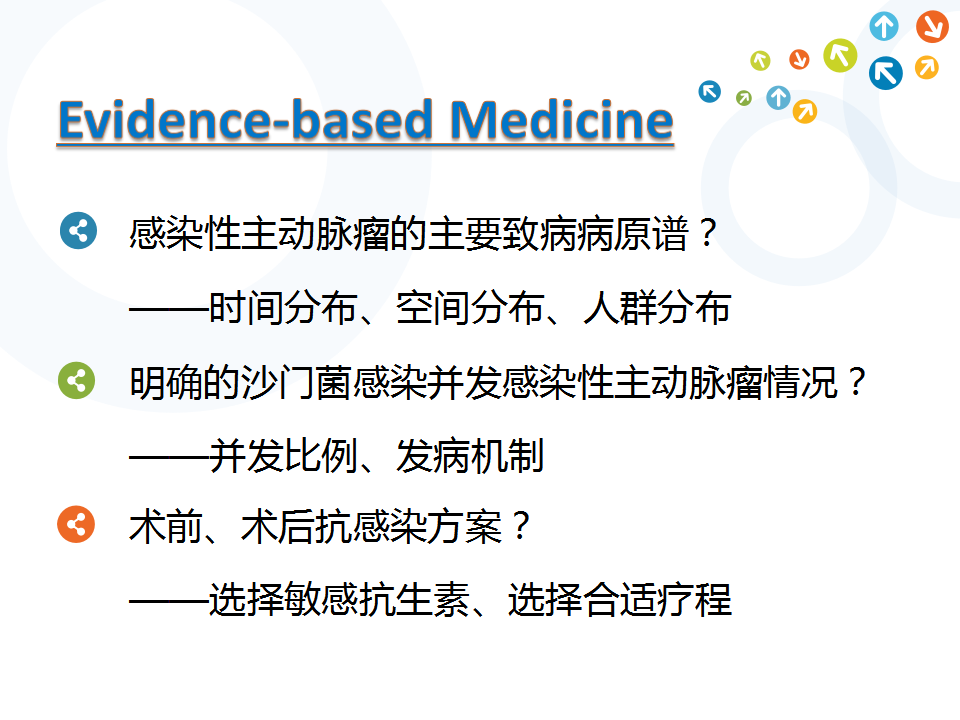 Evidence-based Medicine

感染性主动脉瘤的主要致病病原谱？

——时间分布、空间分布、人群分布

明确的沙门菌感染并发感染性主动脉瘤情况？

——并发比例、发病机制

术前、术后抗感染方案？

——选择敏感抗生素、选择合适疗程